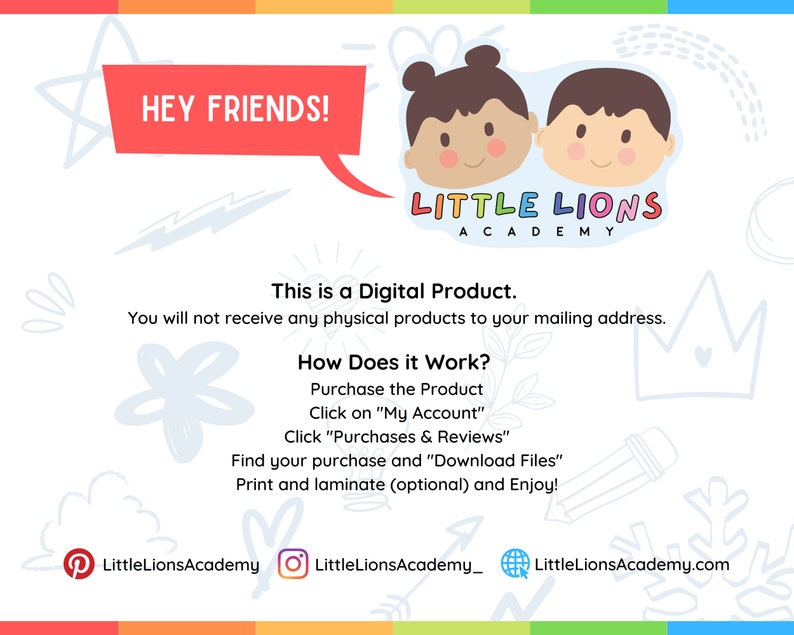 HEY FRIENDS!

LITTLE LIONS
ACADEMY

This is a Digital Product.
You will not receive any physical products to your mailing address.

How Does it Work?
Purchase the Product
Click on "My Account"
Click "Purchases & Reviews"
Find your purchase and "Download Files"
Print and laminate (optional) and Enjoy!

LittleLionsAcademy
LittleLionsAcademy_
LittleLionsAcademy.com